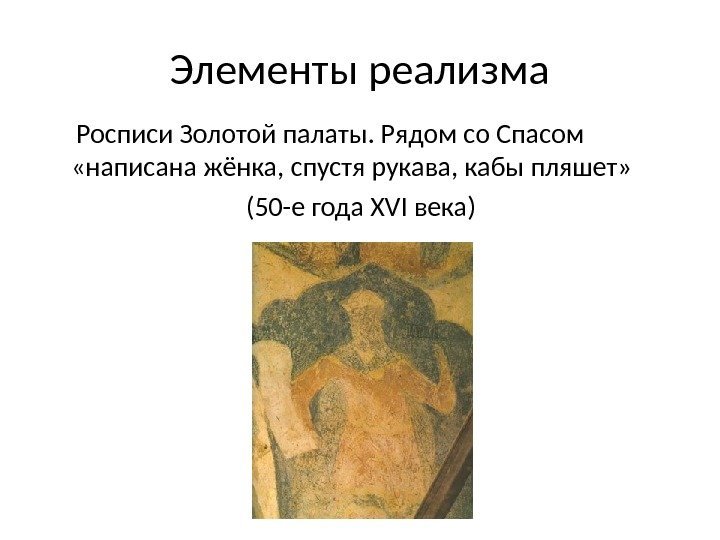 Элементы реализма

Росписи Золотой палаты. Рядом со Спасом «написана жёнка, спустя рукава, кабы пляшет» (50-е года XVI века)